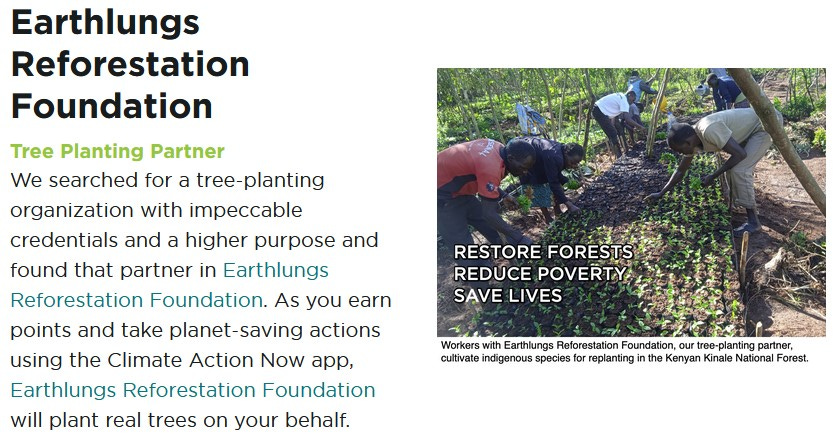 Earthlungs Reforestation Foundation

Tree Planting Partner

We searched for a tree-planting organization with impeccable credentials and a higher purpose and found that partner in Earthlungs Reforestation Foundation. As you earn points and take planet-saving actions using the Climate Action Now app, Earthlungs Reforestation Foundation will plant real trees on your behalf.

RESTORE FORESTS
REDUCE POVERTY
SAVE LIVES

Workers with Earthlungs Reforestation Foundation, our tree-planting partner, cultivate indigenous species for replanting in the Kenyan Kinale National Forest.